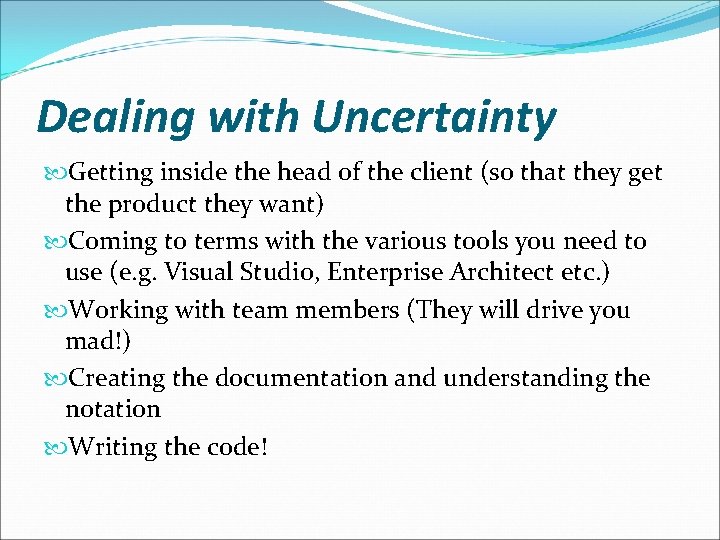 Dealing with Uncertainty

Getting inside the head of the client (so that they get the product they want)

Coming to terms with the various tools you need to use (e.g. Visual Studio, Enterprise Architect etc.)

Working with team members (They will drive you mad!)

Creating the documentation and understanding the notation

Writing the code!